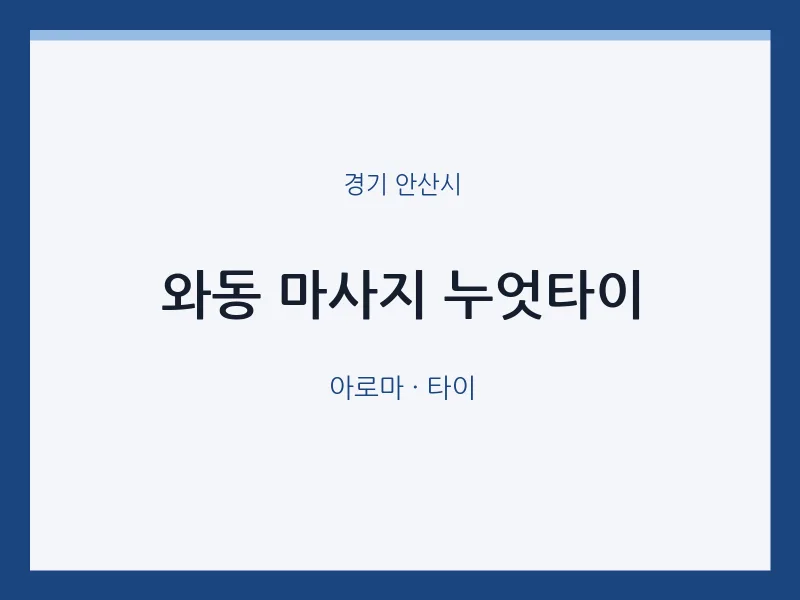 경기 안산시

와동 마사지 누엇타이

아로마 · 타이